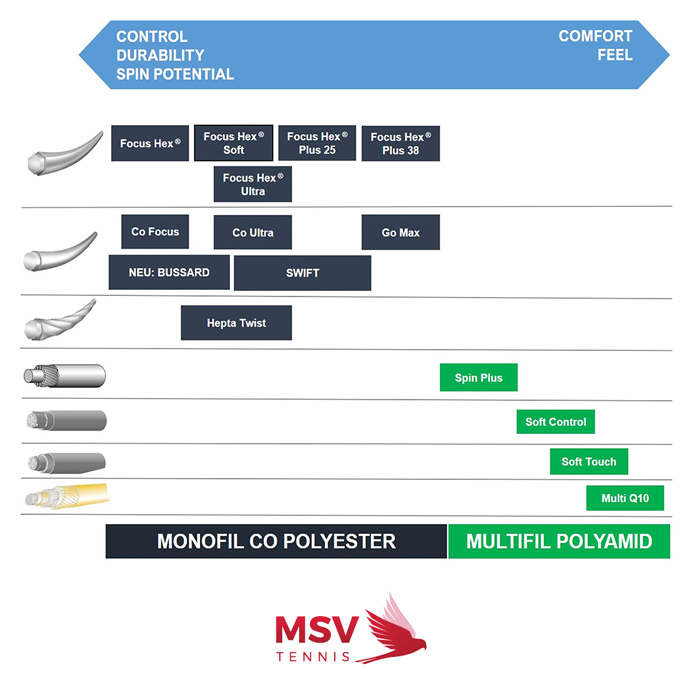 CONTROL
DURABILITY
SPIN POTENTIAL

COMFORT
FEEL

Focus Hex®
Focus Hex® Soft
Focus Hex® Plus 25
Focus Hex® Plus 38
Focus Hex® Ultra

Co Focus
Co Ultra
Go Max
NEU: BUSSARD
SWIFT

Hepta Twist

Spin Plus

Soft Control

Soft Touch

Multi Q10

MONOFIL CO POLYESTER
MULTIFIL POLYAMID

MSV
TENNIS